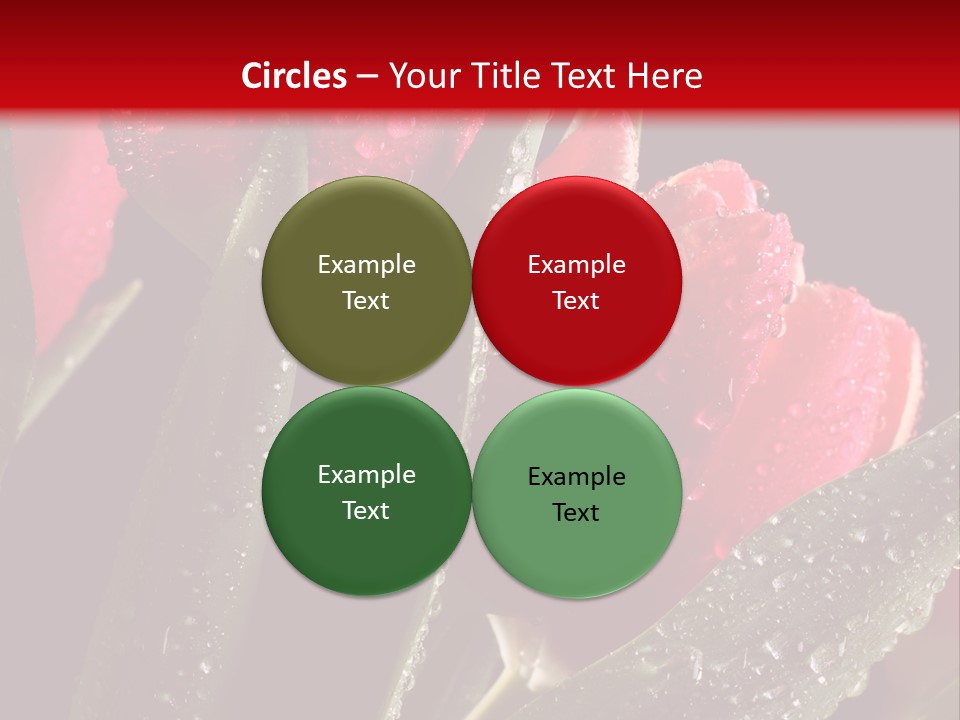 Circles – Your Title Text Here

Example Text

Example Text

Example Text

Example Text